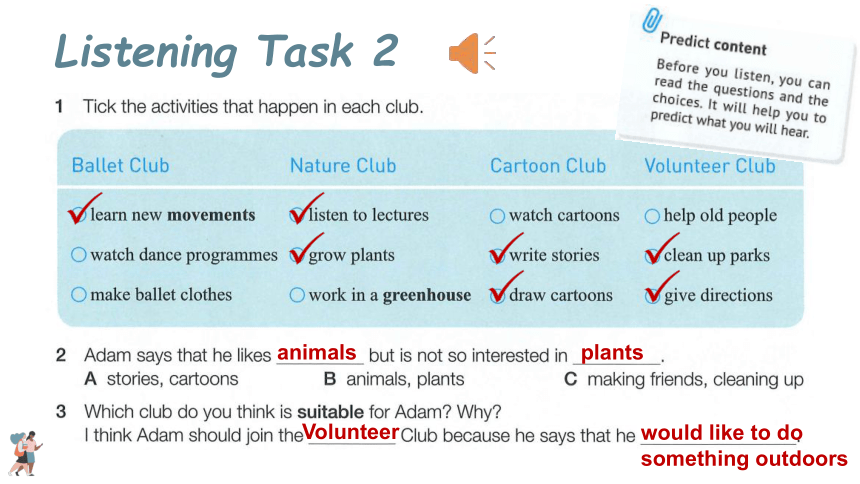 Listening Task 2

Predict content

Before you listen, you can read the questions and the choices. It will help you to predict what you will hear.

1 Tick the activities that happen in each club.

| Ballet Club | Nature Club | Cartoon Club | Volunteer Club |
|---|---|---|---|
| ✓ learn new **movements** | ✓ listen to lectures | ○ watch cartoons | ○ help old people |
| ○ watch dance programmes | ✓ grow plants | ✓ write stories | ✓ clean up parks |
| ○ make ballet clothes | ○ work in a **greenhouse** | ✓ draw cartoons | ✓ give directions |

2 Adam says that he likes animals but is not so interested in plants.
A stories, cartoons B animals, plants C making friends, cleaning up

3 Which club do you think is **suitable** for Adam? Why?
I think Adam should join the Volunteer Club because he says that he would like to do something outdoors.